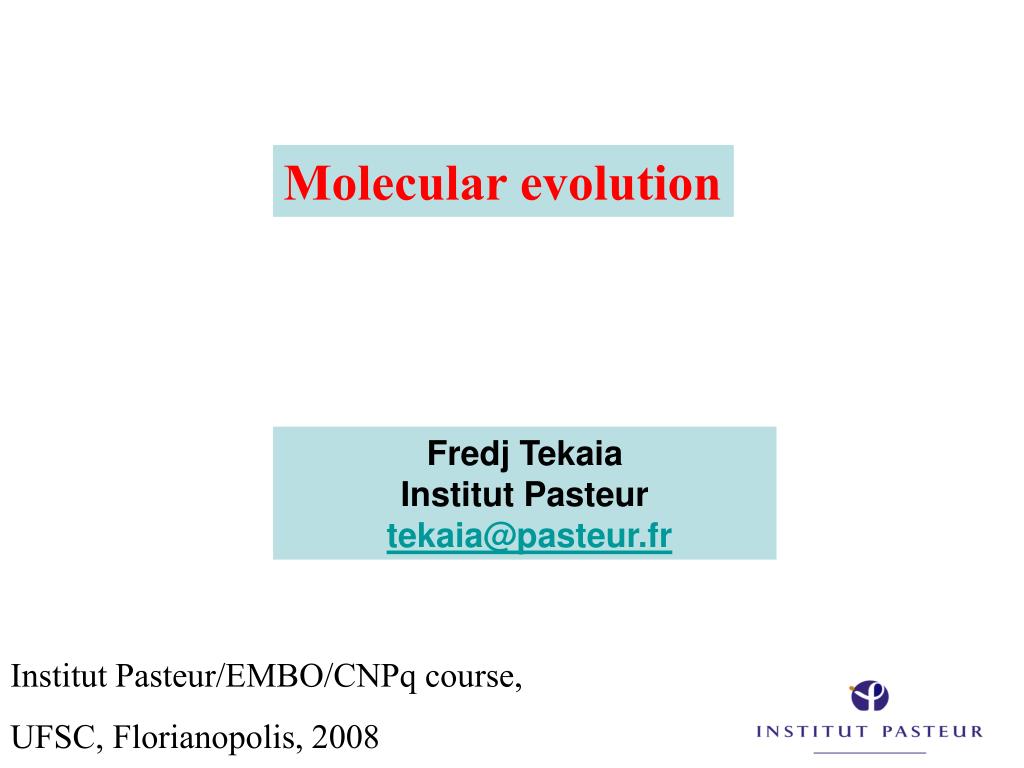 Molecular evolution

Fredj Tekaia
Institut Pasteur
tekaia@pasteur.fr

Institut Pasteur/EMBO/CNPq course,

UFSC, Florianopolis, 2008

INSTITUT PASTEUR